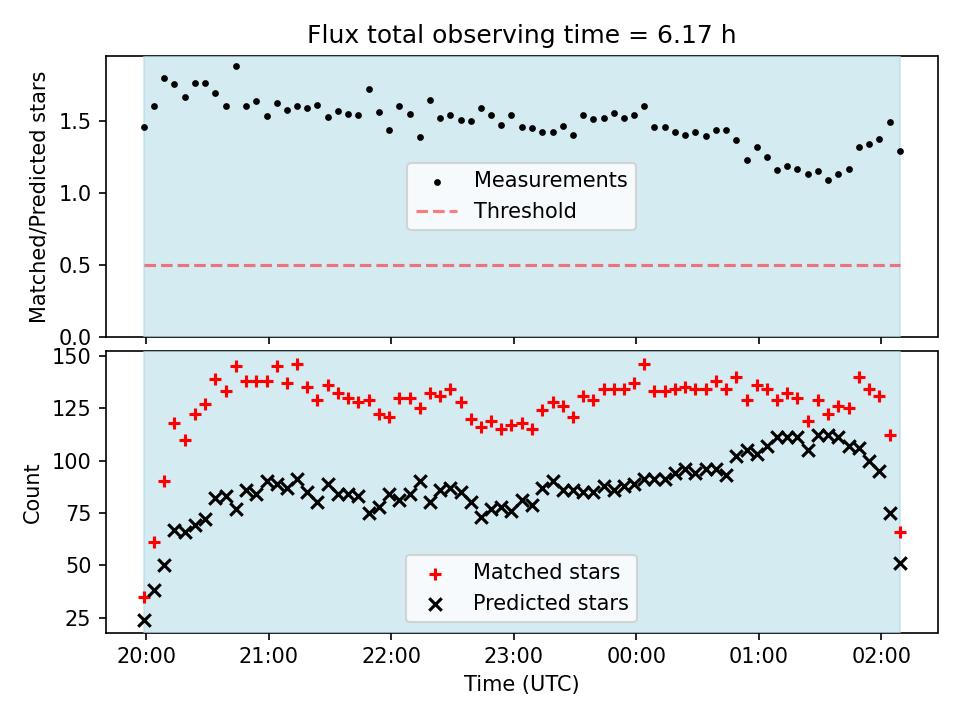 Flux total observing time = 6.17 h

Matched/Predicted stars

1.5
1.0
0.5
0.0

Measurements
Threshold

Count

150
125
100
75
50
25

Matched stars
Predicted stars

20:00 21:00 22:00 23:00 00:00 01:00 02:00
Time (UTC)